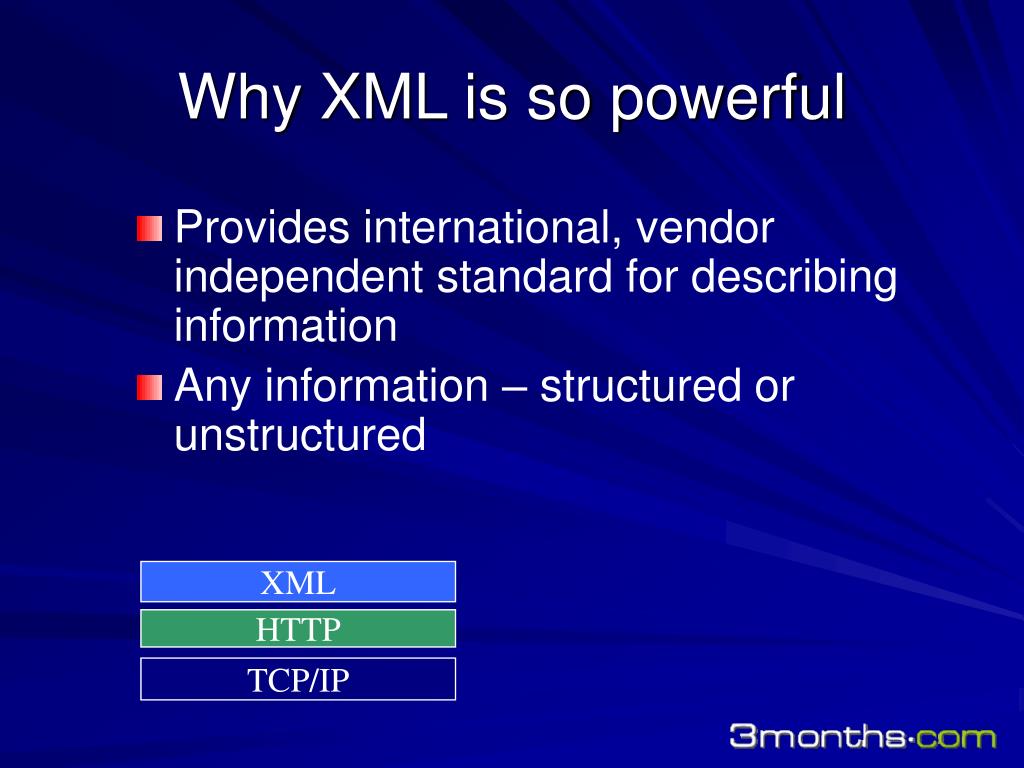 Why XML is so powerful

Provides international, vendor independent standard for describing information

Any information – structured or unstructured

XML

HTTP

TCP/IP

3months·com